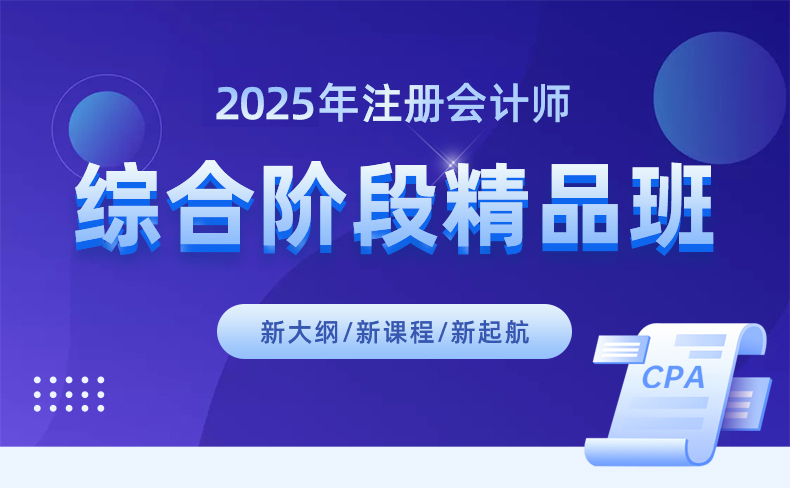 2025年注册会计师

综合阶段精品班

新大纲/新课程/新起航

CPA